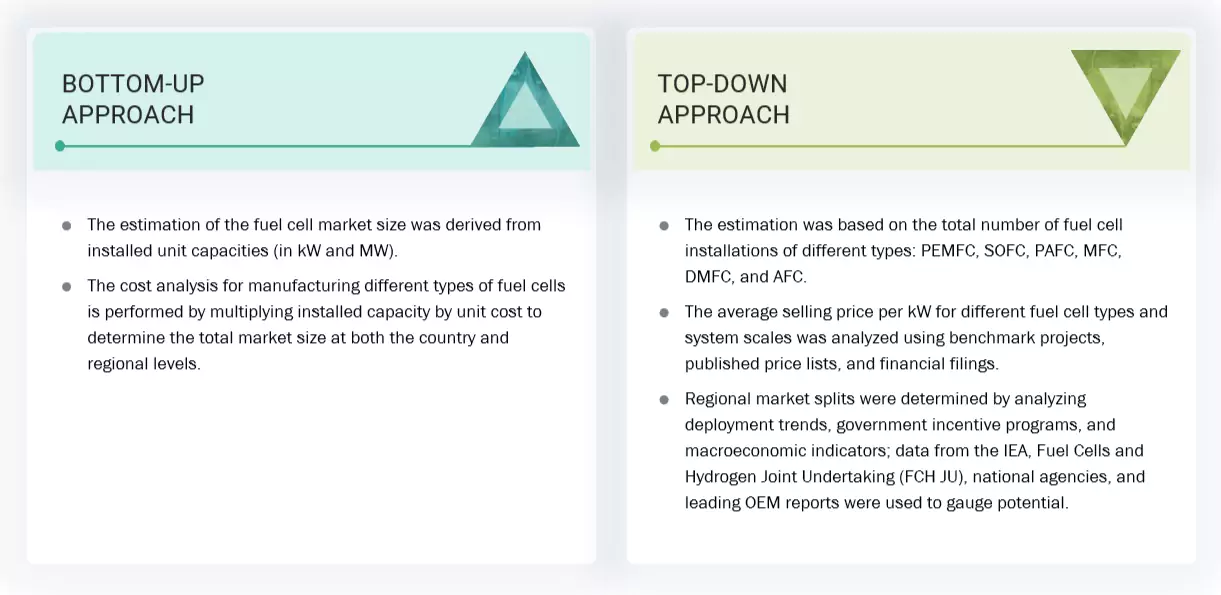 BOTTOM-UP APPROACH

- The estimation of the fuel cell market size was derived from installed unit capacities (in kW and MW).
- The cost analysis for manufacturing different types of fuel cells is performed by multiplying installed capacity by unit cost to determine the total market size at both the country and regional levels.

TOP-DOWN APPROACH

- The estimation was based on the total number of fuel cell installations of different types: PEMFC, SOFC, PAFC, MFC, DMFC, and AFC.
- The average selling price per kW for different fuel cell types and system scales was analyzed using benchmark projects, published price lists, and financial filings.
- Regional market splits were determined by analyzing deployment trends, government incentive programs, and macroeconomic indicators; data from the IEA, Fuel Cells and Hydrogen Joint Undertaking (FCH JU), national agencies, and leading OEM reports were used to gauge potential.